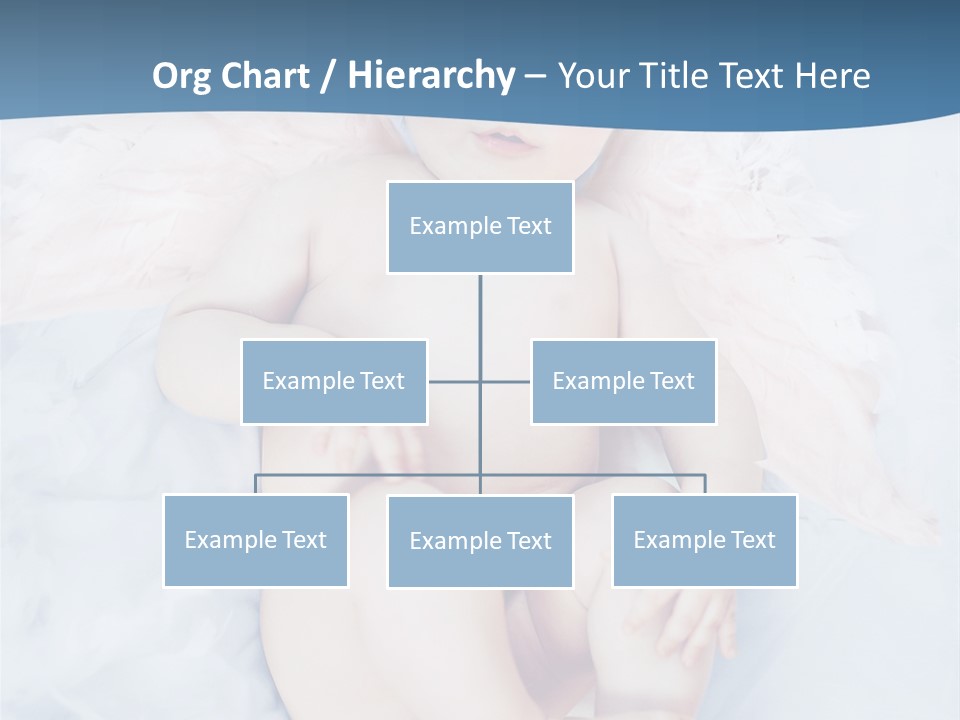 Org Chart / Hierarchy – Your Title Text Here

Example Text

Example Text

Example Text

Example Text

Example Text

Example Text